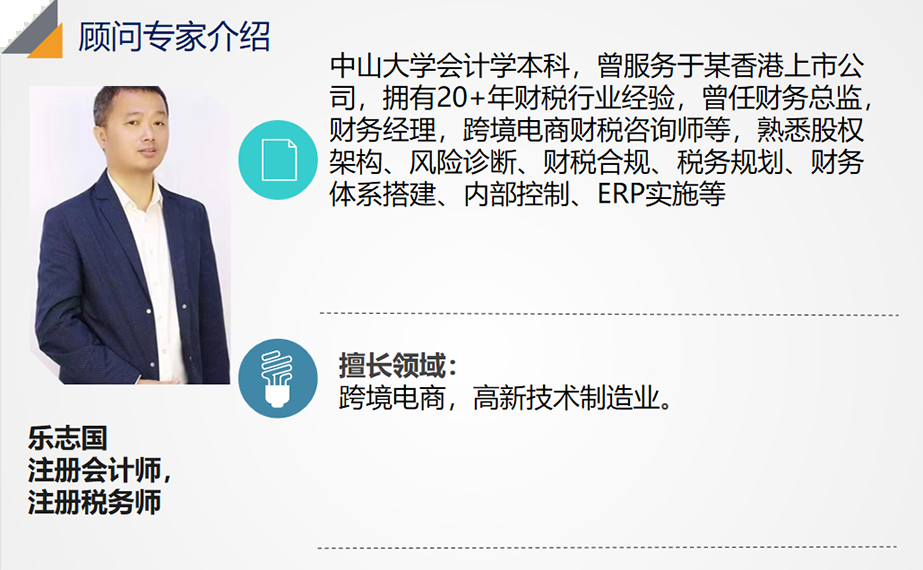 顾问专家介绍

中山大学会计学本科，曾服务于某香港上市公司，拥有20+年财税行业经验，曾任财务总监，财务经理，跨境电商财税咨询师等，熟悉股权架构、风险诊断、财税合规、税务规划、财务体系搭建、内部控制、ERP实施等

擅长领域：
跨境电商，高新技术制造业。

乐志国
注册会计师，
注册税务师